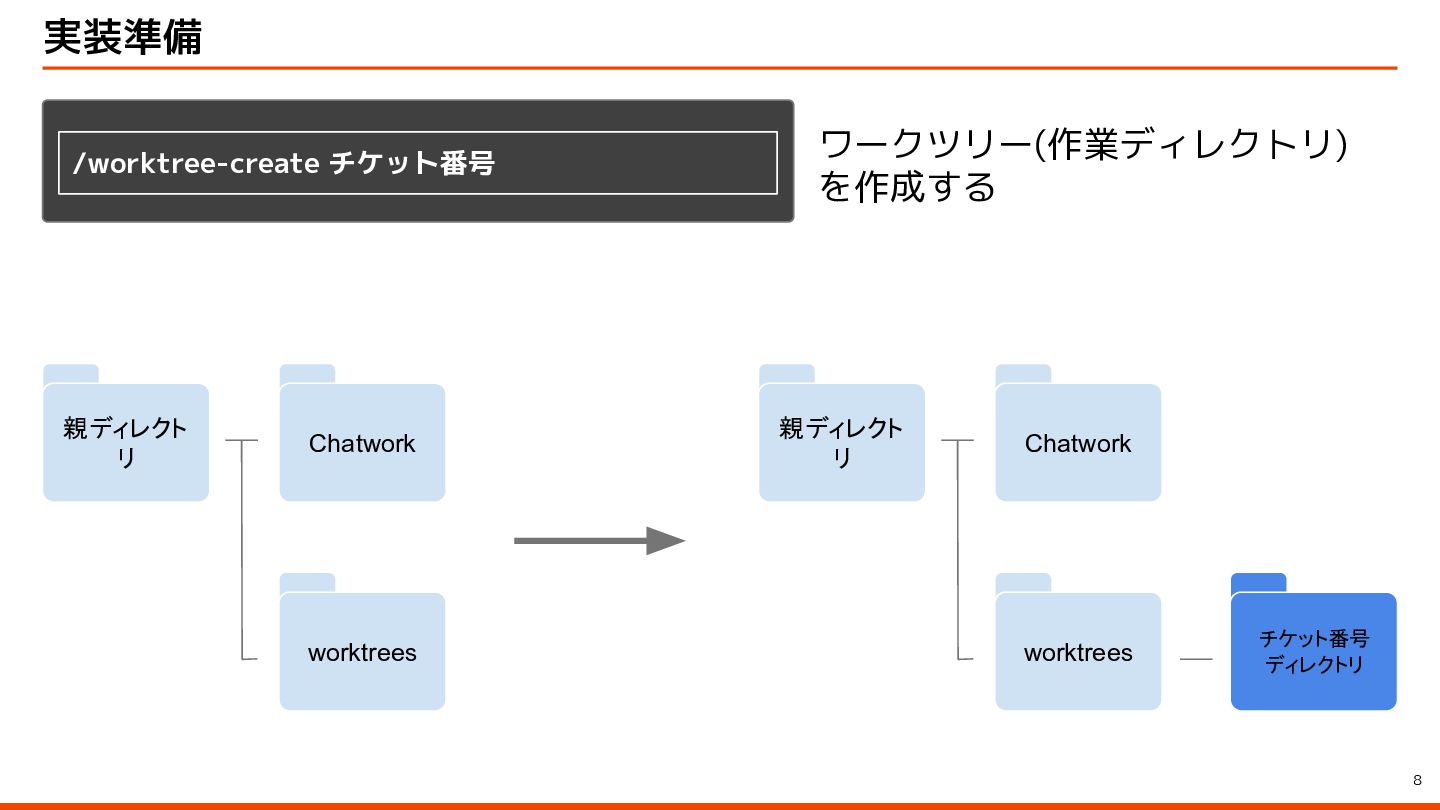 実装準備

/worktree-create チケット番号

ワークツリー(作業ディレクトリ)を作成する

親ディレクトリ

Chatwork

worktrees

親ディレクトリ

Chatwork

worktrees

チケット番号ディレクトリ

8